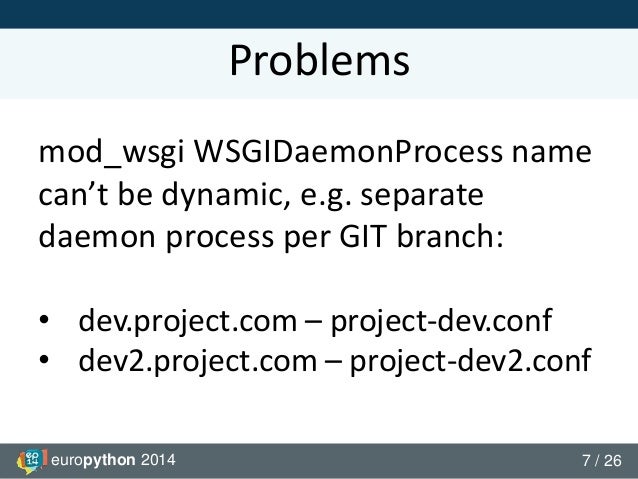 Problems

mod_wsgi WSGIDaemonProcess name can’t be dynamic, e.g. separate daemon process per GIT branch:

• dev.project.com – project-dev.conf
• dev2.project.com – project-dev2.conf

europython 2014

7 / 26